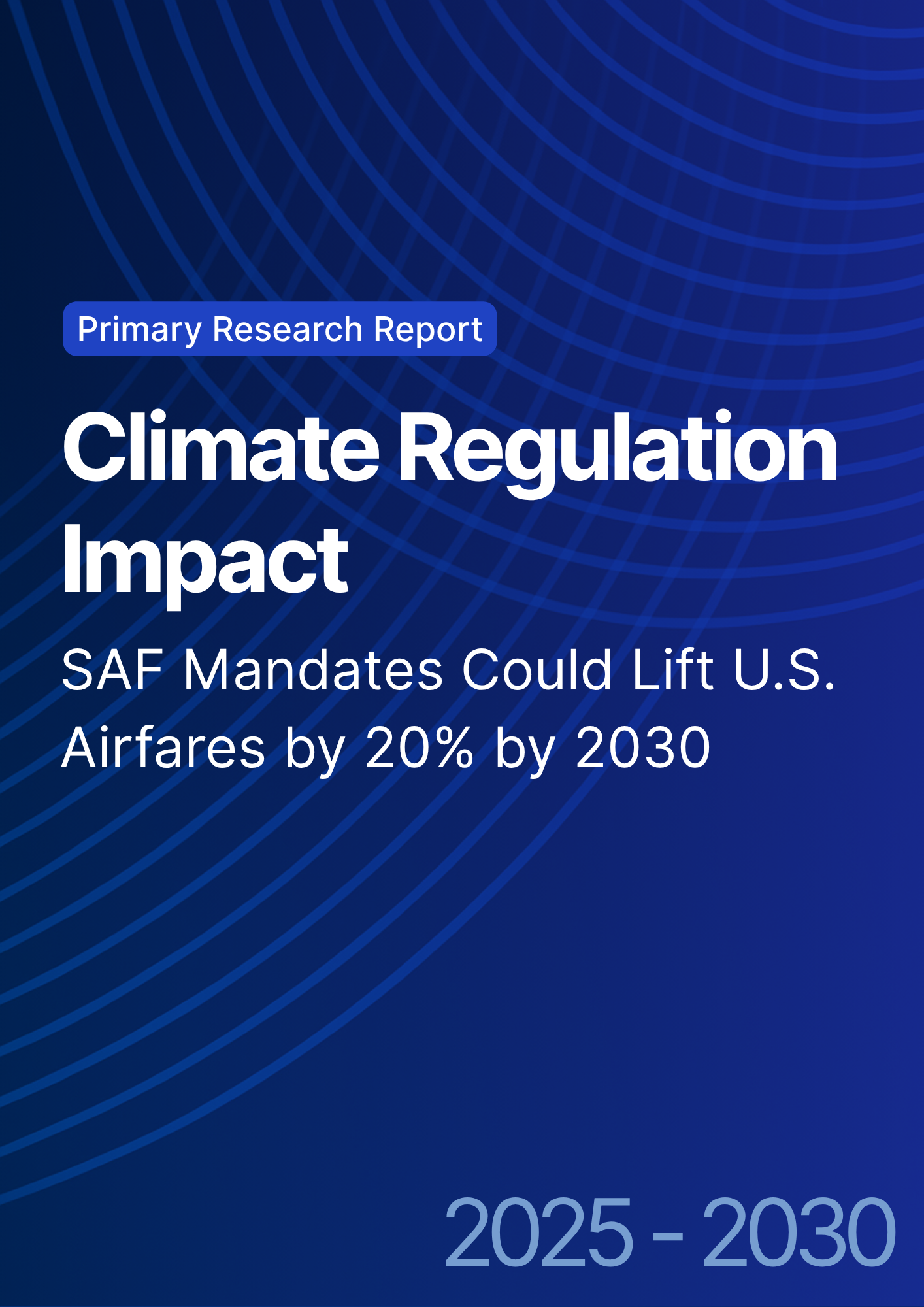 Primary Research Report

Climate Regulation Impact

SAF Mandates Could Lift U.S. Airfares by 20% by 2030

2025 - 2030